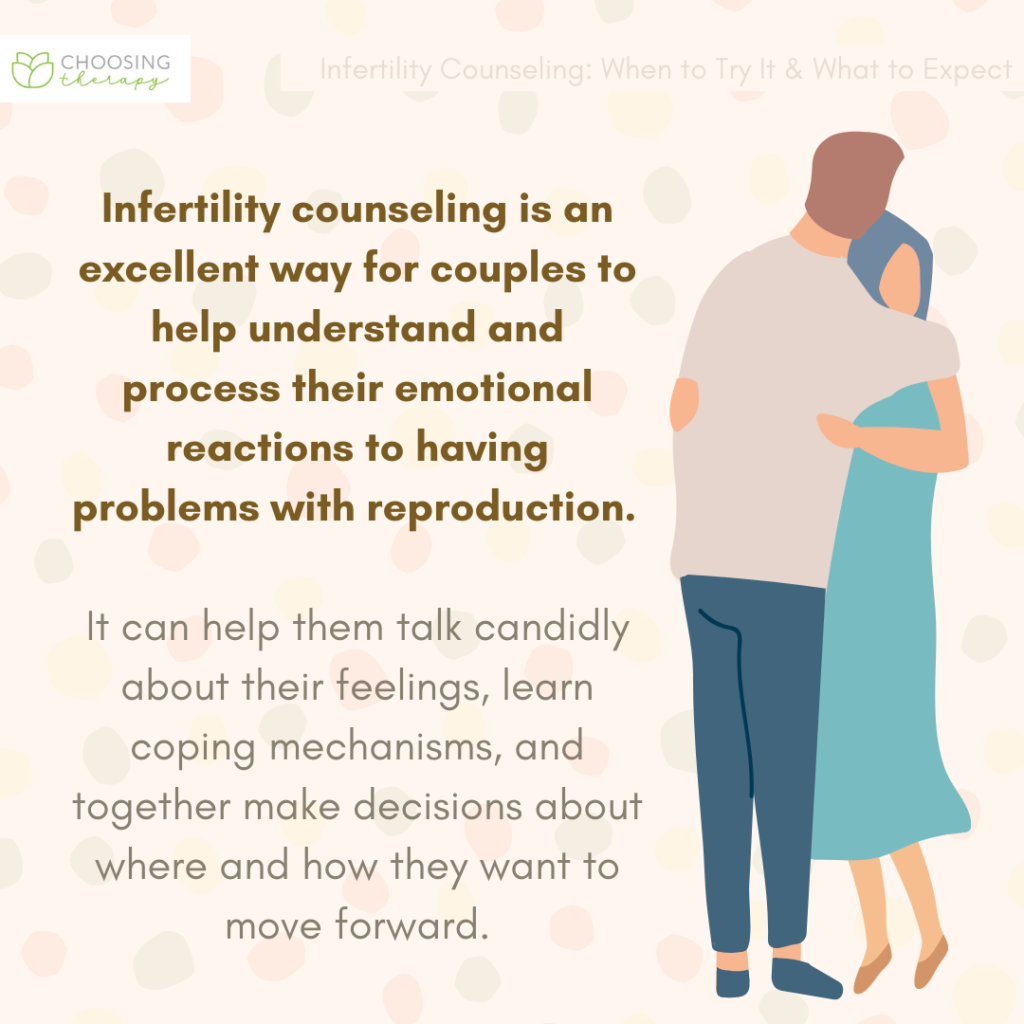 CHOOSING therapy

Infertility Counseling: When to Try It & What to Expect

Infertility counseling is an excellent way for couples to help understand and process their emotional reactions to having problems with reproduction.

It can help them talk candidly about their feelings, learn coping mechanisms, and together make decisions about where and how they want to move forward.